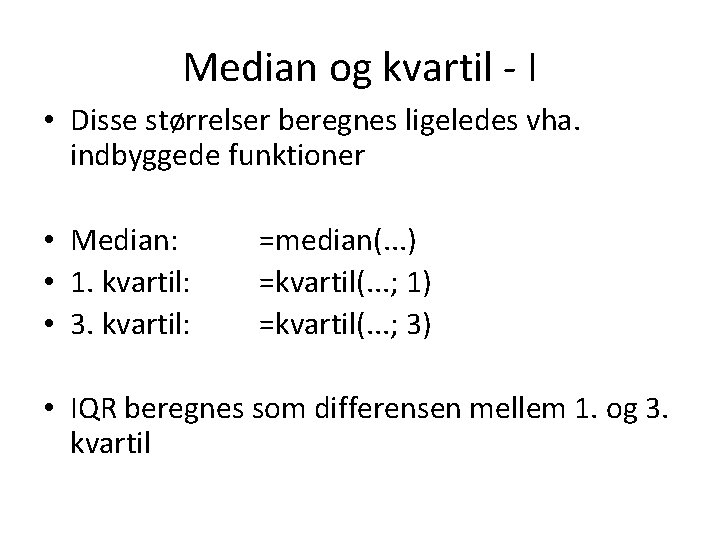 Median og kvartil - I

• Disse størrelser beregnes ligeledes vha. indbyggede funktioner

• Median: =median(...)
• 1. kvartil: =kvartil(...; 1)
• 3. kvartil: =kvartil(...; 3)

• IQR beregnes som differensen mellem 1. og 3. kvartil